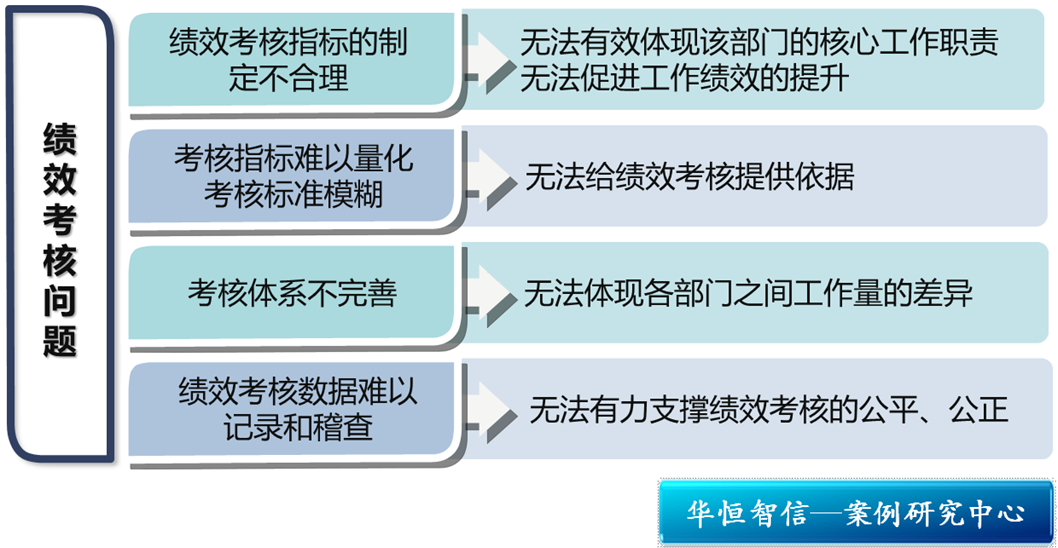 绩效考核问题

绩效考核指标的制定不合理

无法有效体现该部门的核心工作职责
无法促进工作绩效的提升

考核指标难以量化
考核标准模糊

无法给绩效考核提供依据

考核体系不完善

无法体现各部门之间工作量的差异

绩效考核数据难以记录和稽查

无法有力支撑绩效考核的公平、公正

华恒智信—案例研究中心